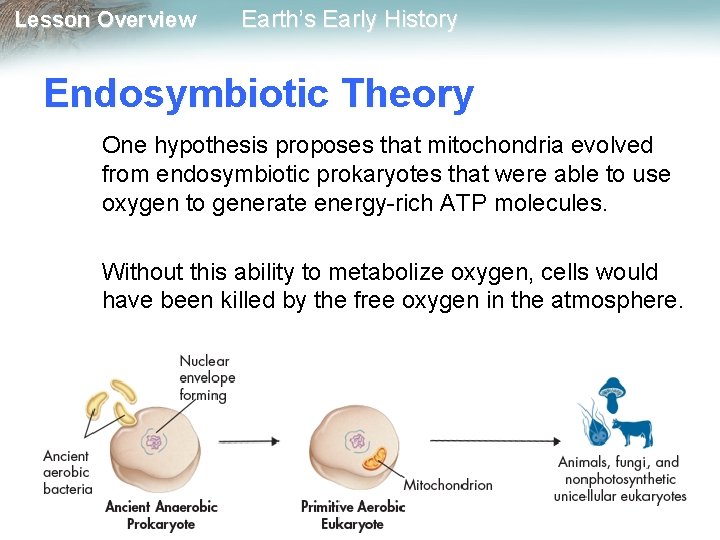 Lesson Overview Earth's Early History

Endosymbiotic Theory

One hypothesis proposes that mitochondria evolved from endosymbiotic prokaryotes that were able to use oxygen to generate energy-rich ATP molecules.

Without this ability to metabolize oxygen, cells would have been killed by the free oxygen in the atmosphere.

Nuclear envelope forming

Ancient aerobic bacteria

Ancient Anaerobic Prokaryote

Mitochondrion

Primitive Aerobic Eukaryote

Animals, fungi, and nonphotosynthetic unicellular eukaryotes